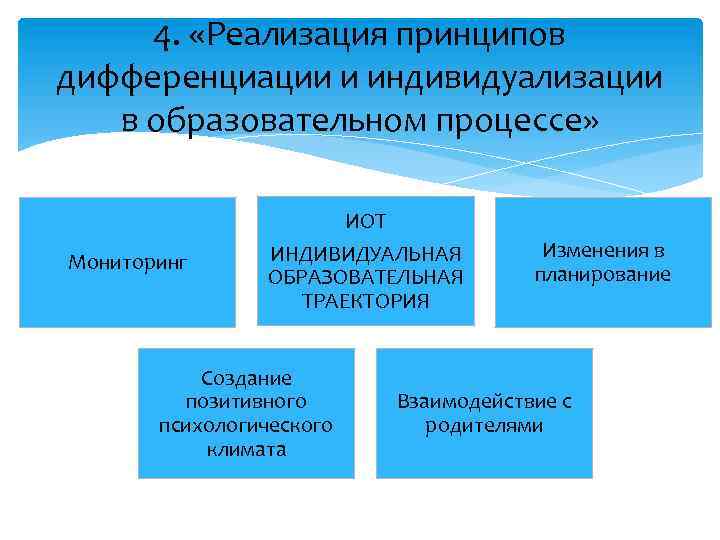 4. «Реализация принципов дифференциации и индивидуализации в образовательном процессе»

Мониторинг

ИОТ

ИНДИВИДУАЛЬНАЯ ОБРАЗОВАТЕЛЬНАЯ ТРАЕКТОРИЯ

Изменения в планирование

Создание позитивного психологического климата

Взаимодействие с родителями